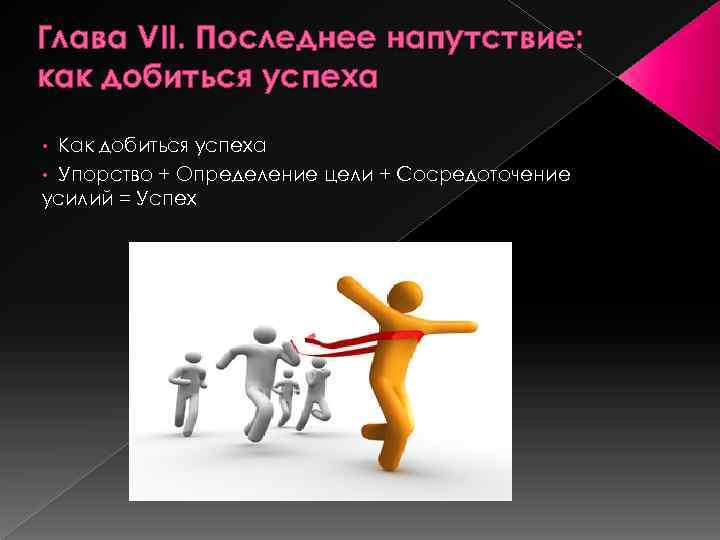 Глава VII. Последнее напутствие: как добиться успеха

• Как добиться успеха
• Упорство + Определение цели + Сосредоточение усилий = Успех